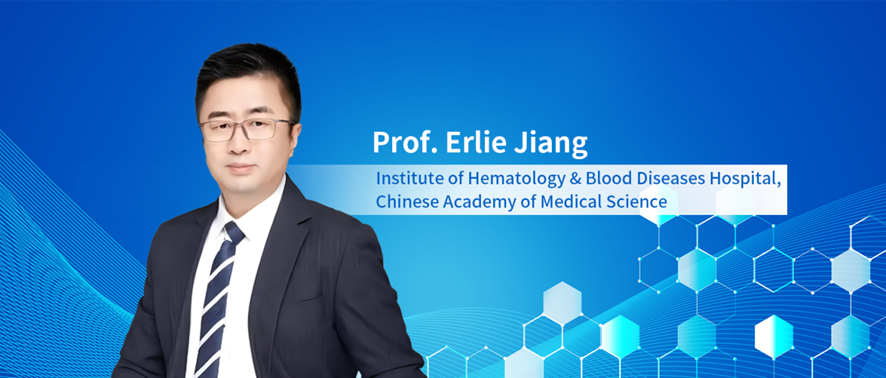 Prof. Erlie Jiang

Institute of Hematology & Blood Diseases Hospital, Chinese Academy of Medical Science